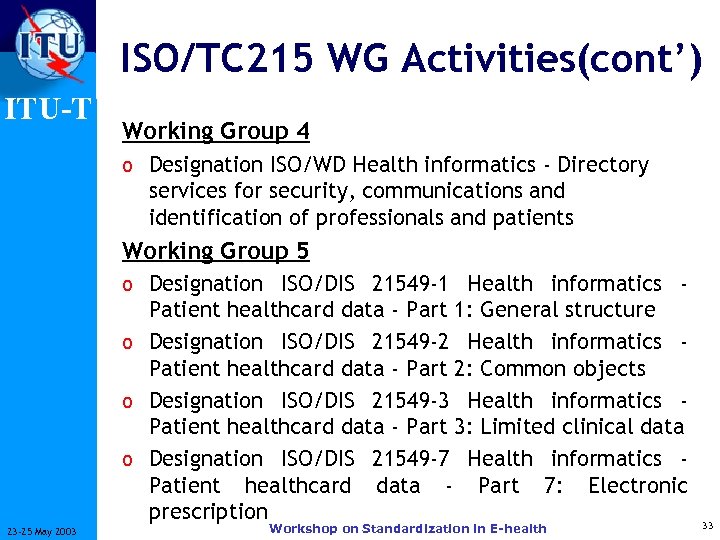 ITU

ITU-T

ISO/TC215 WG Activities(cont')

Working Group 4

o Designation ISO/WD Health informatics - Directory services for security, communications and identification of professionals and patients

Working Group 5

o Designation ISO/DIS 21549-1 Health informatics - Patient healthcard data - Part 1: General structure

o Designation ISO/DIS 21549-2 Health informatics - Patient healthcard data - Part 2: Common objects

o Designation ISO/DIS 21549-3 Health informatics - Patient healthcard data - Part 3: Limited clinical data

o Designation ISO/DIS 21549-7 Health informatics - Patient healthcard data - Part 7: Electronic prescription

23-25 May 2003

Workshop on Standardization in E-health

33